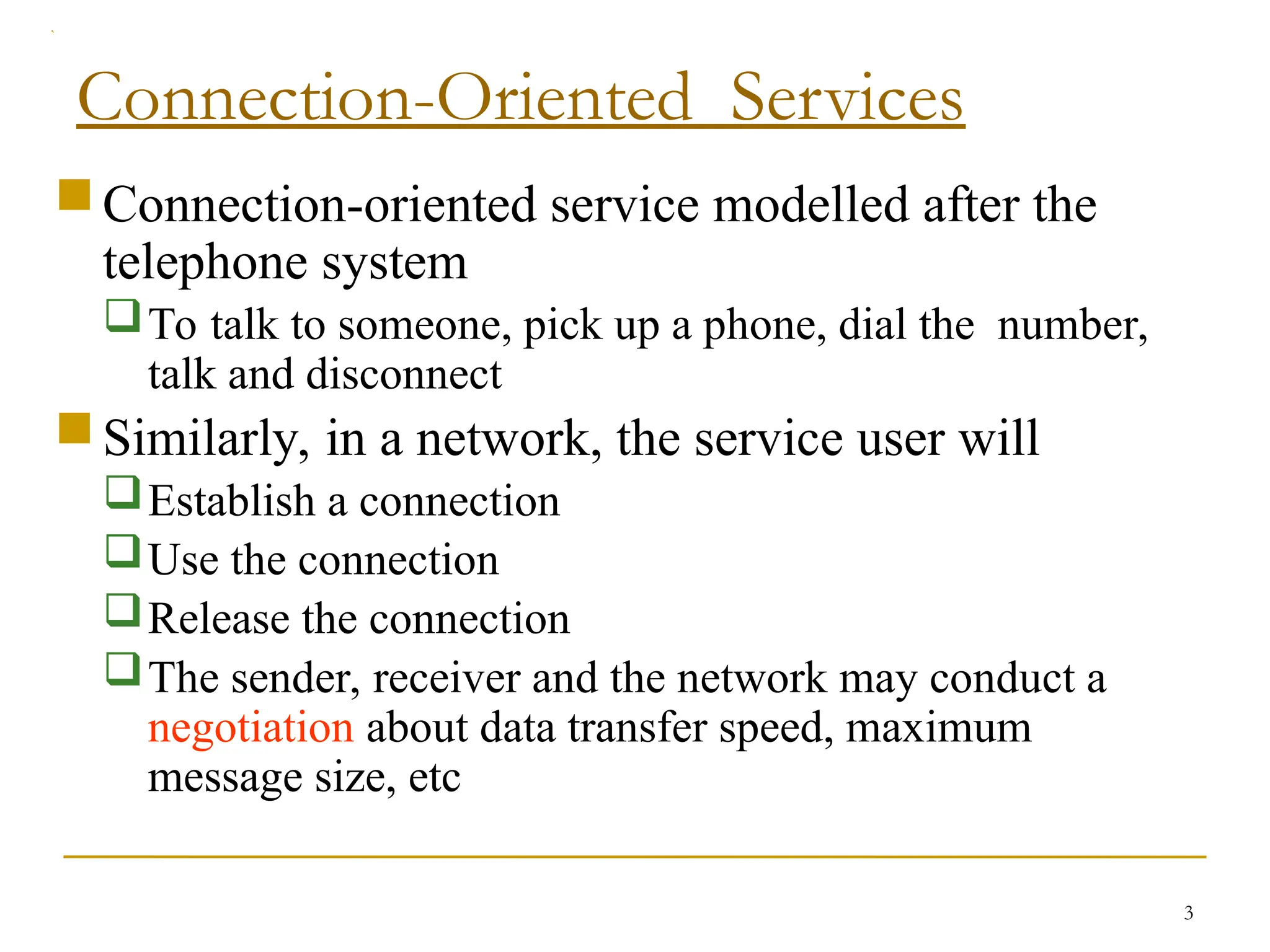 Connection-Oriented Services

Connection-oriented service modelled after the telephone system

To talk to someone, pick up a phone, dial the number, talk and disconnect

Similarly, in a network, the service user will

Establish a connection

Use the connection

Release the connection

The sender, receiver and the network may conduct a negotiation about data transfer speed, maximum message size, etc

3